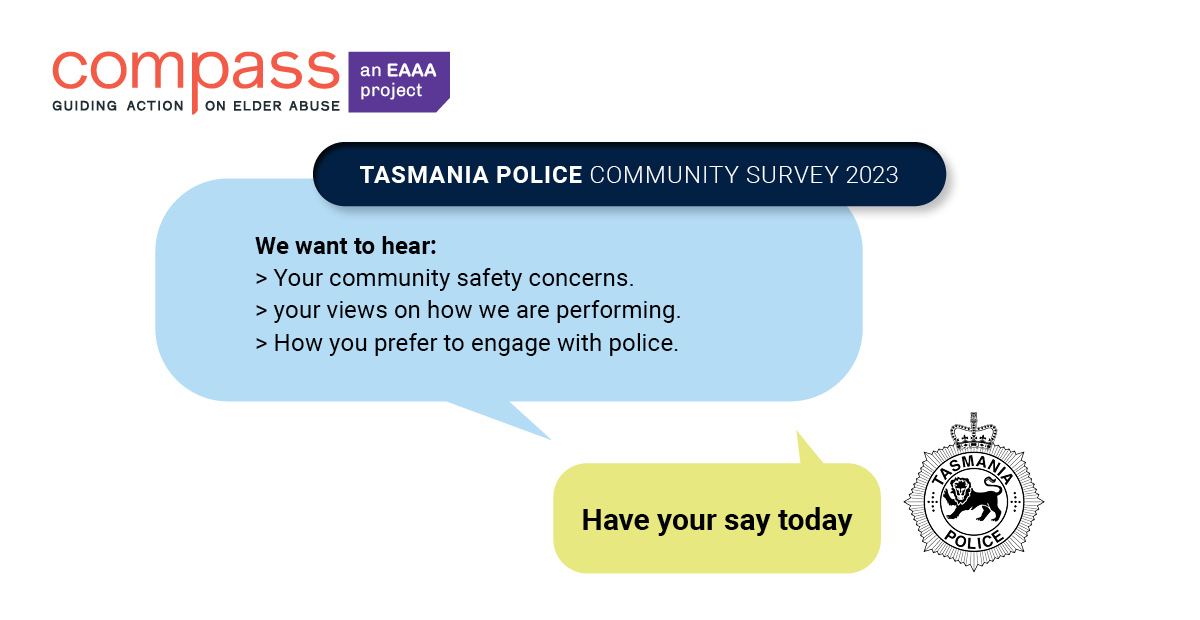 compass
GUIDING ACTION ON ELDER ABUSE

an EAAA project

TASMANIA POLICE COMMUNITY SURVEY 2023

We want to hear:
> Your community safety concerns.
> your views on how we are performing.
> How you prefer to engage with police.

Have your say today

TASMANIA
POLICE